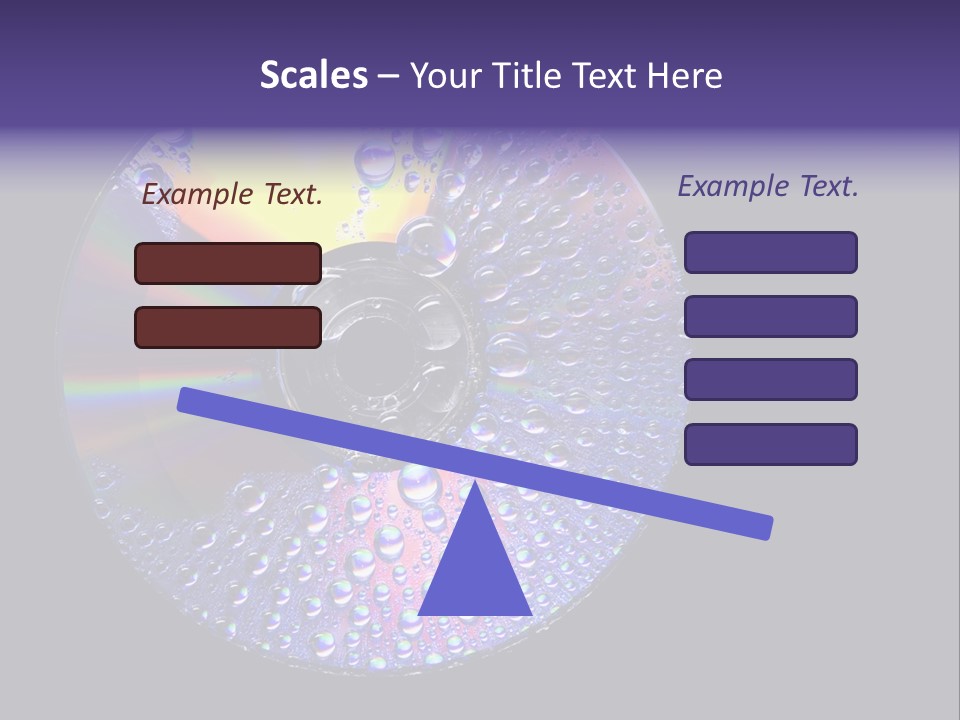 Scales – Your Title Text Here

Example Text.

Example Text.